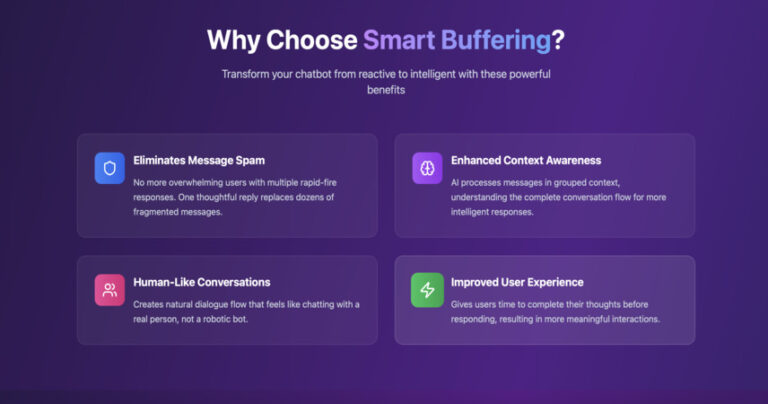 Why Choose Smart Buffering?

Transform your chatbot from reactive to intelligent with these powerful benefits

Eliminates Message Spam

No more overwhelming users with multiple rapid-fire responses. One thoughtful reply replaces dozens of fragmented messages.

Enhanced Context Awareness

AI processes messages in grouped context, understanding the complete conversation flow for more intelligent responses.

Human-Like Conversations

Creates natural dialogue flow that feels like chatting with a real person, not a robotic bot.

Improved User Experience

Gives users time to complete their thoughts before responding, resulting in more meaningful interactions.